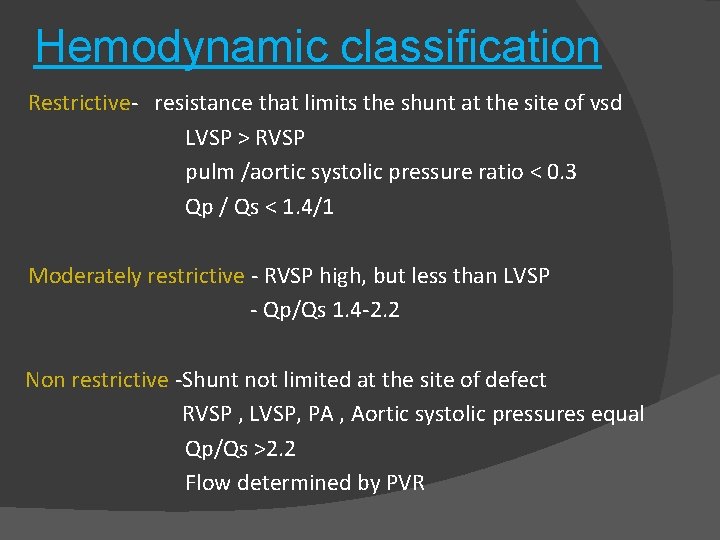 Hemodynamic classification

Restrictive- resistance that limits the shunt at the site of vsd
LVSP > RVSP
pulm /aortic systolic pressure ratio < 0.3
Qp / Qs < 1.4/1

Moderately restrictive - RVSP high, but less than LVSP
- Qp/Qs 1.4-2.2

Non restrictive -Shunt not limited at the site of defect
RVSP , LVSP, PA , Aortic systolic pressures equal
Qp/Qs >2.2
Flow determined by PVR